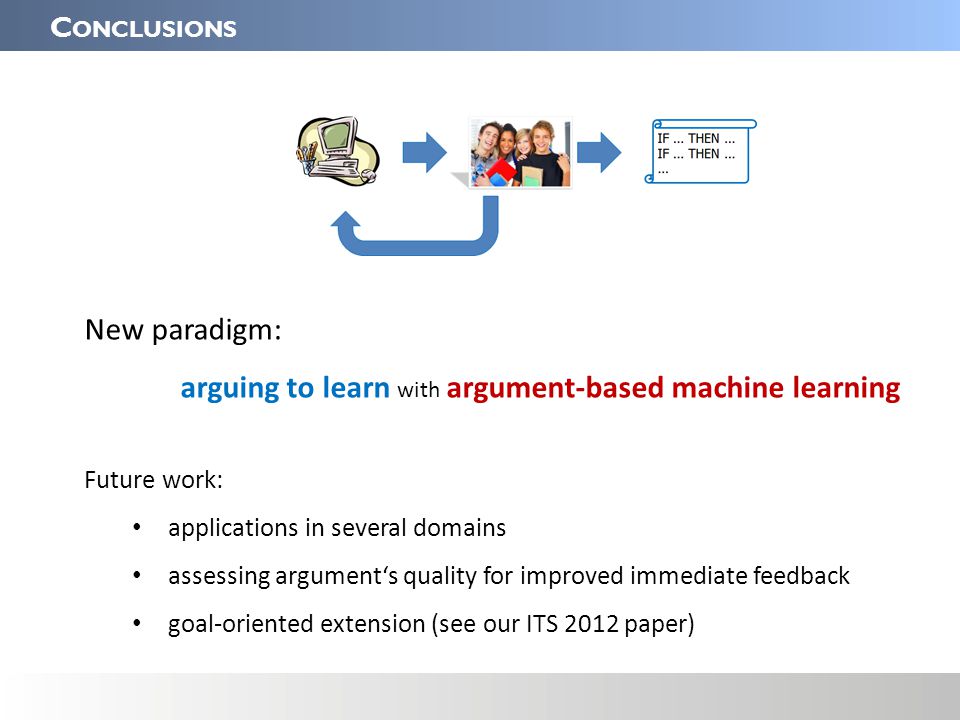 CONCLUSIONS

IF ... THEN ...
IF ... THEN ...
...

New paradigm:

arguing to learn with argument-based machine learning

Future work:

• applications in several domains
• assessing argument‘s quality for improved immediate feedback
• goal-oriented extension (see our ITS 2012 paper)